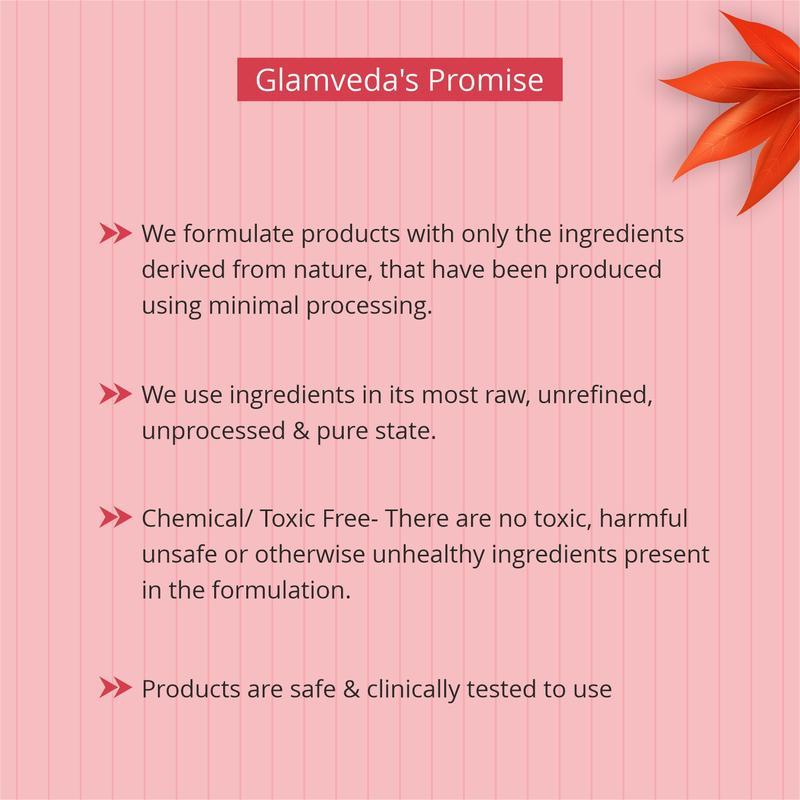 Glamveda's Promise

We formulate products with only the ingredients derived from nature, that have been produced using minimal processing.

We use ingredients in its most raw, unrefined, unprocessed & pure state.

Chemical/ Toxic Free- There are no toxic, harmful unsafe or otherwise unhealthy ingredients present in the formulation.

Products are safe & clinically tested to use